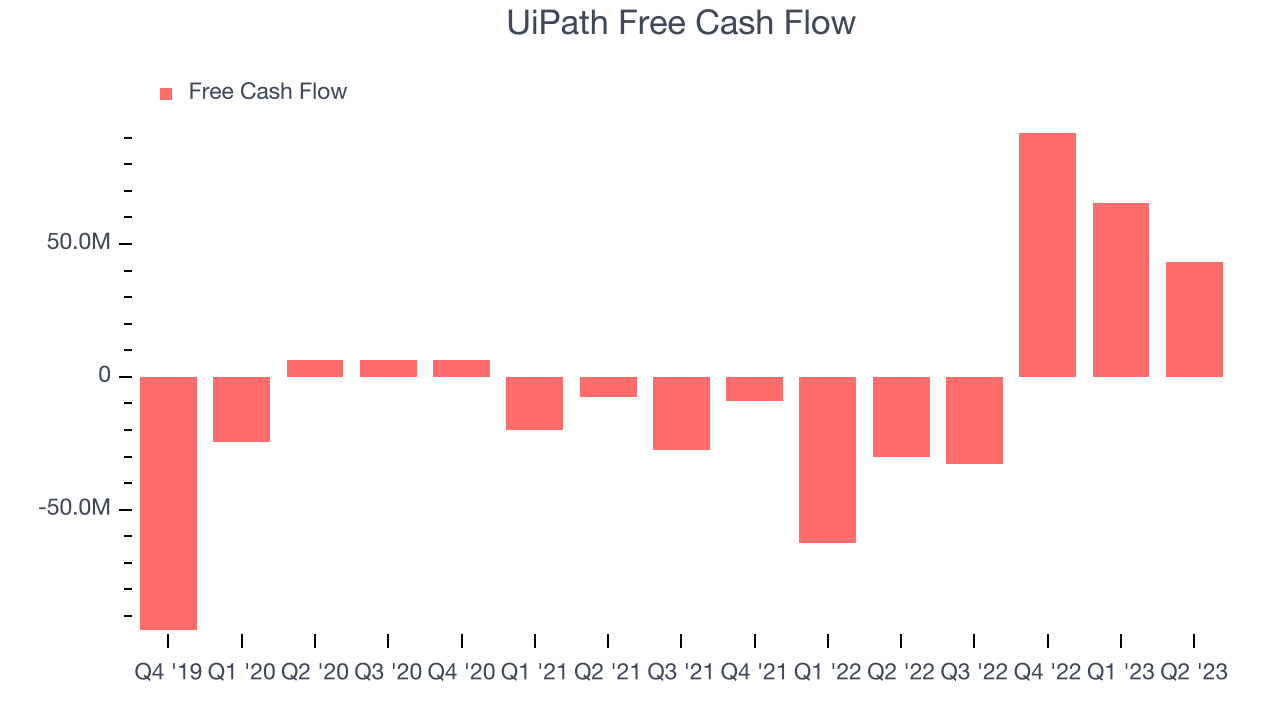 UiPath Free Cash Flow

Free Cash Flow

50.0M
0
-50.0M

Q4 '19 Q1 '20 Q2 '20 Q3 '20 Q4 '20 Q1 '21 Q2 '21 Q3 '21 Q4 '21 Q1 '22 Q2 '22 Q3 '22 Q4 '22 Q1 '23 Q2 '23